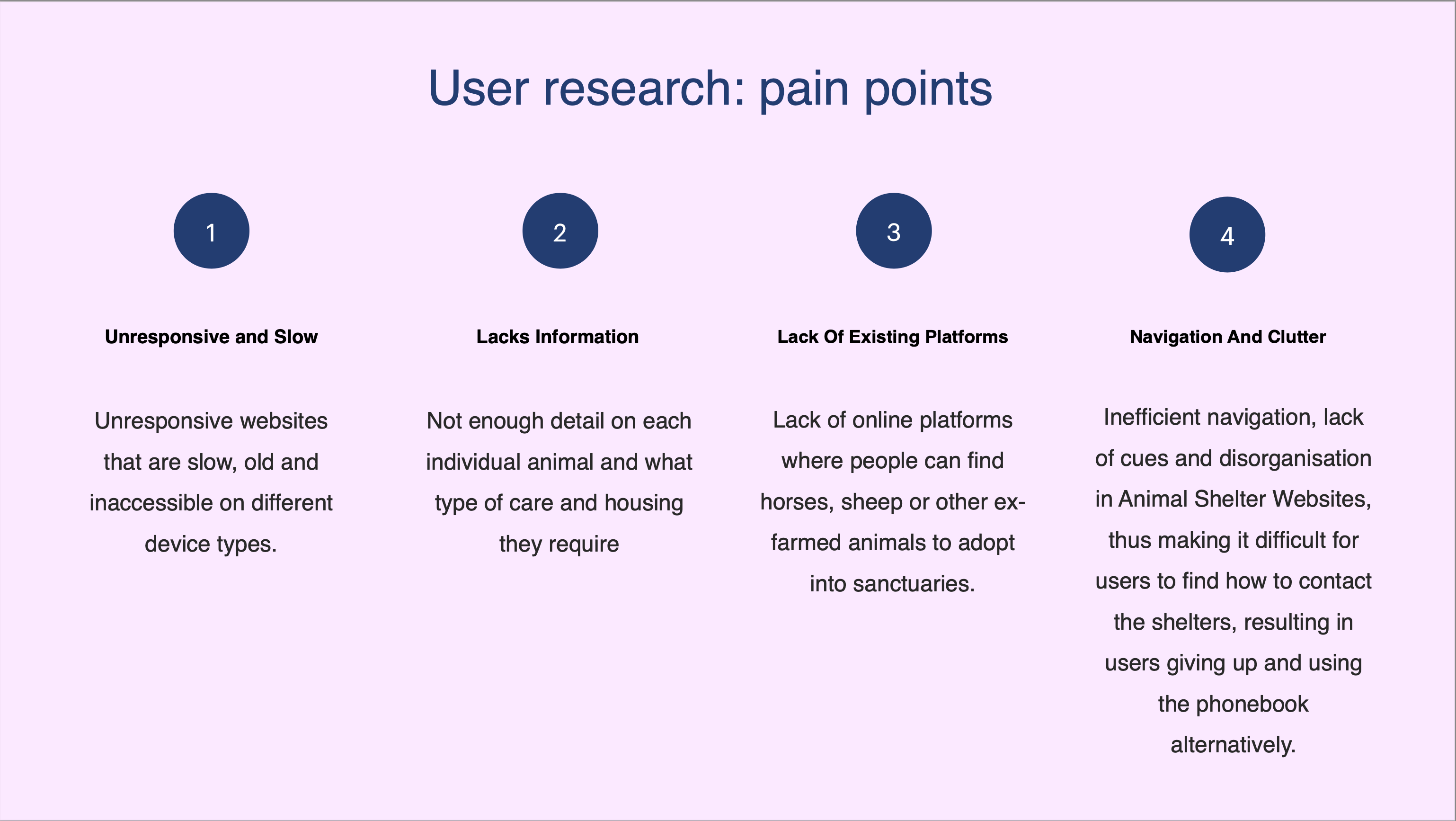 User research: pain points

1

Unresponsive and Slow

Unresponsive websites that are slow, old and inaccessible on different device types.

2

Lacks Information

Not enough detail on each individual animal and what type of care and housing they require

3

Lack Of Existing Platforms

Lack of online platforms where people can find horses, sheep or other ex-farmed animals to adopt into sanctuaries.

4

Navigation And Clutter

Inefficient navigation, lack of cues and disorganisation in Animal Shelter Websites, thus making it difficult for users to find how to contact the shelters, resulting in users giving up and using the phonebook alternatively.